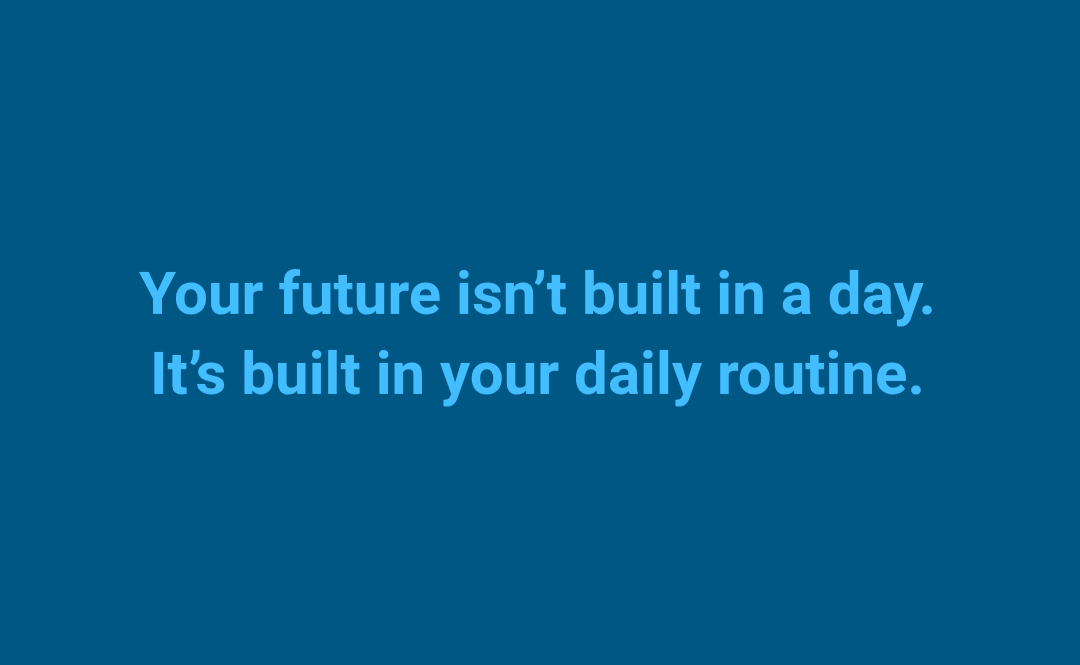 Your future isn’t built in a day.
It’s built in your daily routine.